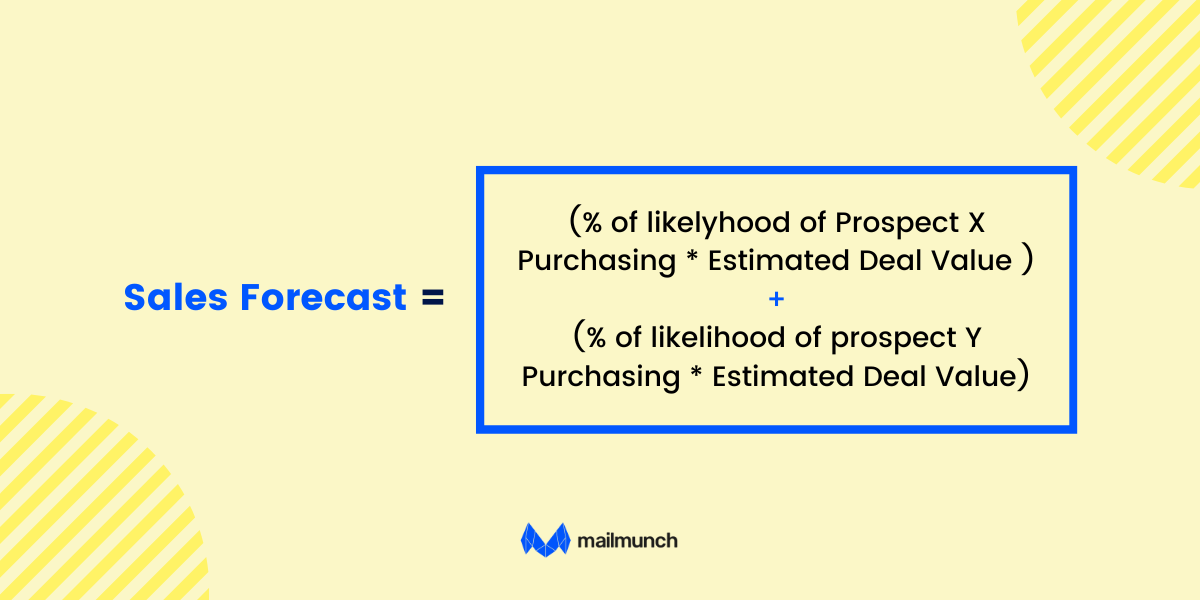 Sales Forecast =

(% of likelyhood of Prospect X Purchasing * Estimated Deal Value )
+
(% of likelihood of prospect Y Purchasing * Estimated Deal Value)

mailmunch